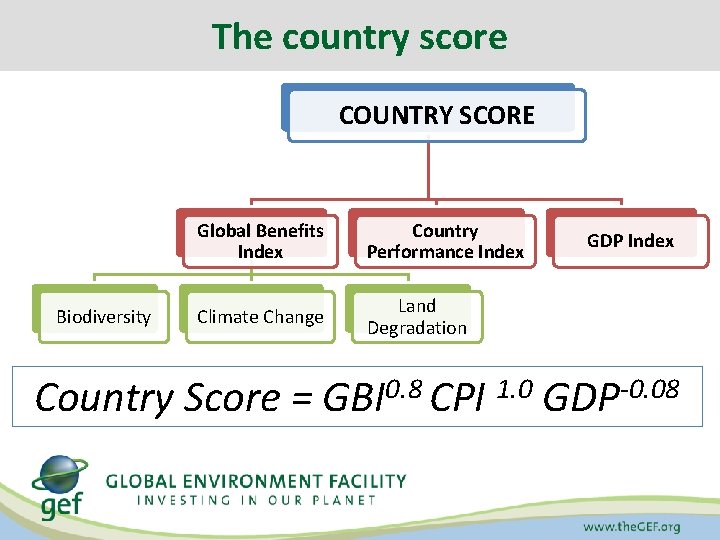 The country score

COUNTRY SCORE

Global Benefits Index

Country Performance Index

GDP Index

Biodiversity

Climate Change

Land Degradation

$Country\ Score = GBI^{0.8}\ CPI^{1.0}\ GDP^{-0.08}$

gef

GLOBAL ENVIRONMENT FACILITY
INVESTING IN OUR PLANET

www.theGEF.org